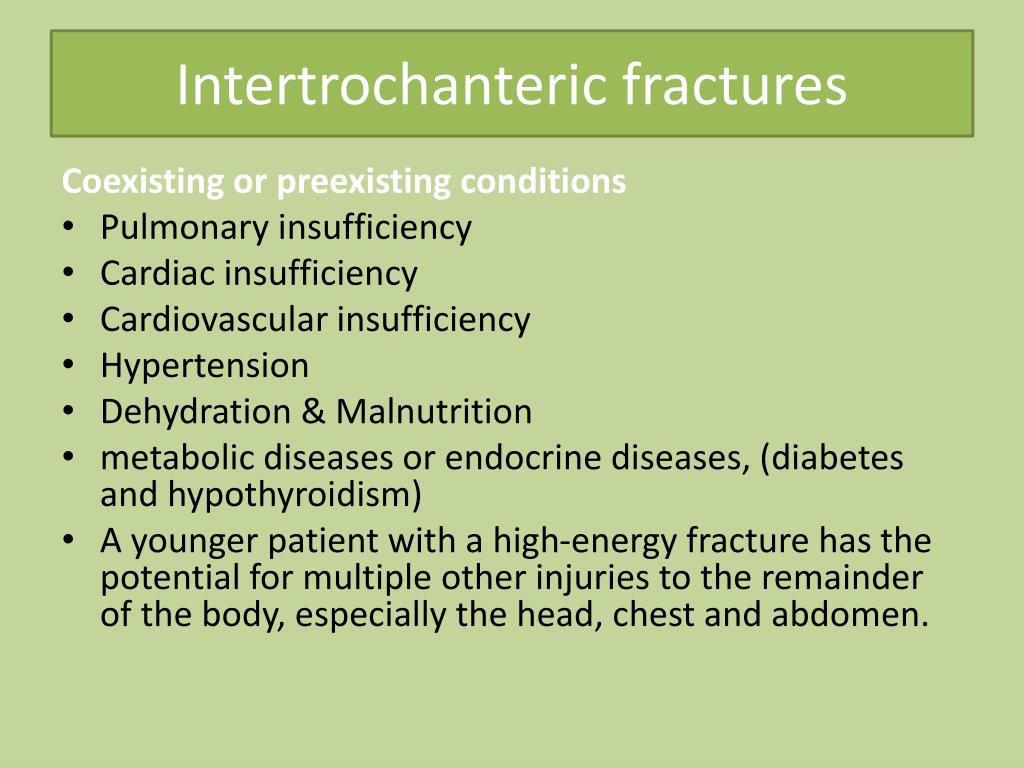 Intertrochanteric fractures

Coexisting or preexisting conditions
• Pulmonary insufficiency
• Cardiac insufficiency
• Cardiovascular insufficiency
• Hypertension
• Dehydration & Malnutrition
• metabolic diseases or endocrine diseases, (diabetes and hypothyroidism)
• A younger patient with a high-energy fracture has the potential for multiple other injuries to the remainder of the body, especially the head, chest and abdomen.